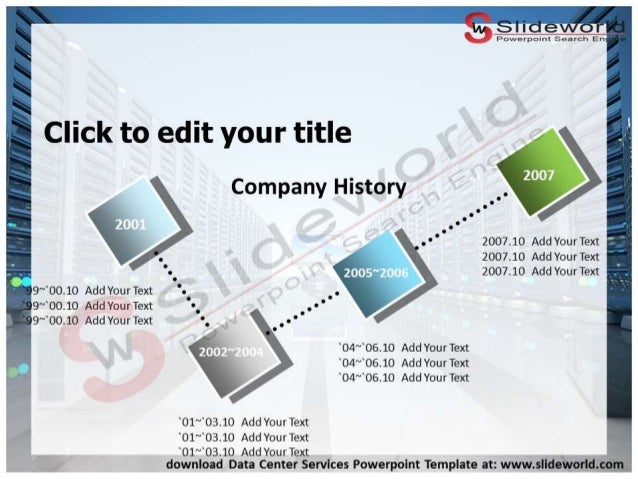 Slideworld
Powerpoint Search Engine

Click to edit your title

Company History

2001

`99~`00.10 Add Your Text
`99~`00.10 Add Your Text
`99~`00.10 Add Your Text

2002~2004

`01~`03.10 Add Your Text
`01~`03.10 Add Your Text
`01~`03.10 Add Your Text

2005~2006

`04~`06.10 Add Your Text
`04~`06.10 Add Your Text
`04~`06.10 Add Your Text

2007

2007.10 Add Your Text
2007.10 Add Your Text
2007.10 Add Your Text

Slideworld
Powerpoint Search Engine

download Data Center Services Powerpoint Template at: www.slideworld.com